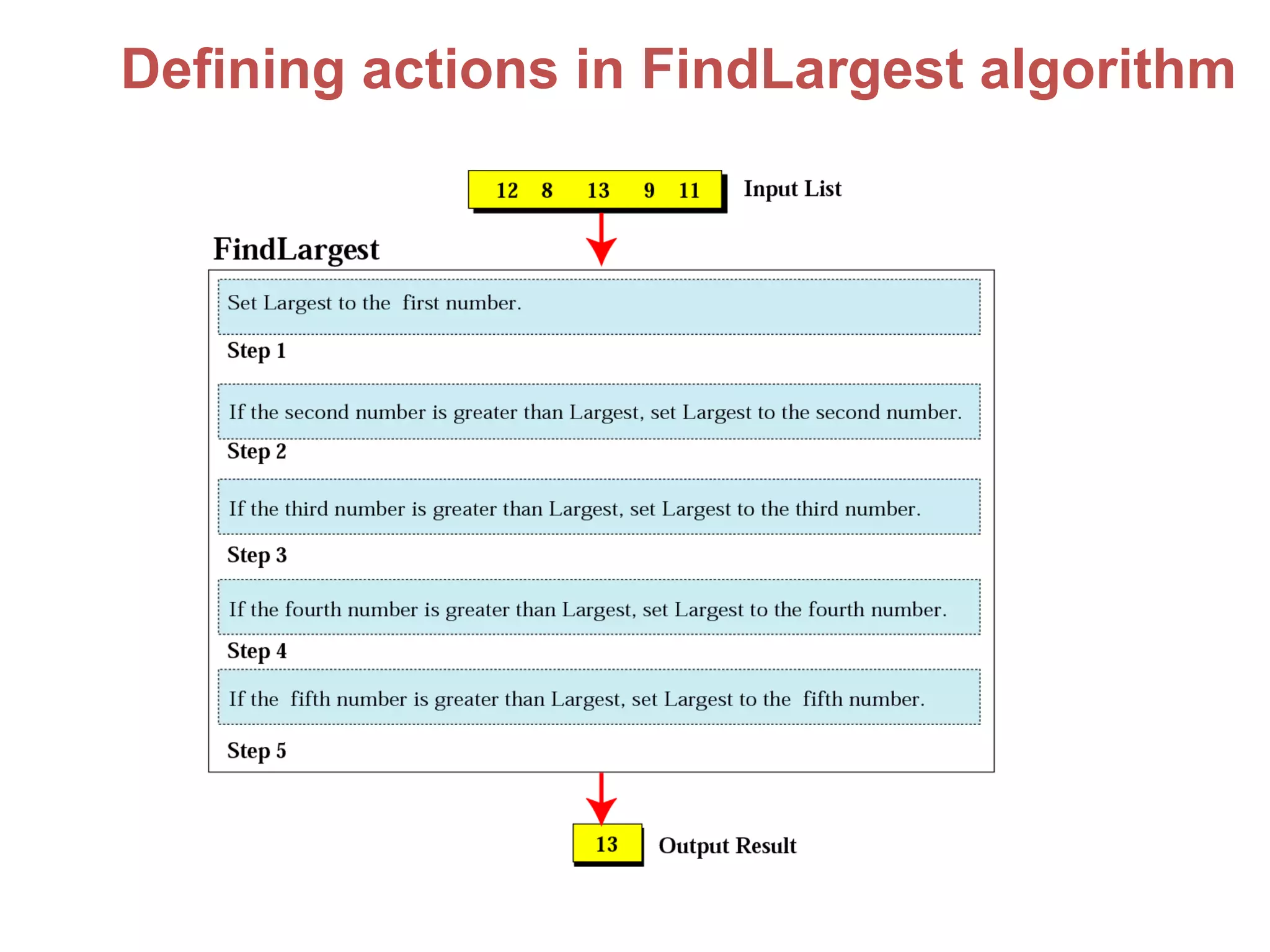 Defining actions in FindLargest algorithm

12 8 13 9 11 Input List

FindLargest

Set Largest to the first number.

Step 1

If the second number is greater than Largest, set Largest to the second number.

Step 2

If the third number is greater than Largest, set Largest to the third number.

Step 3

If the fourth number is greater than Largest, set Largest to the fourth number.

Step 4

If the fifth number is greater than Largest, set Largest to the fifth number.

Step 5

13 Output Result